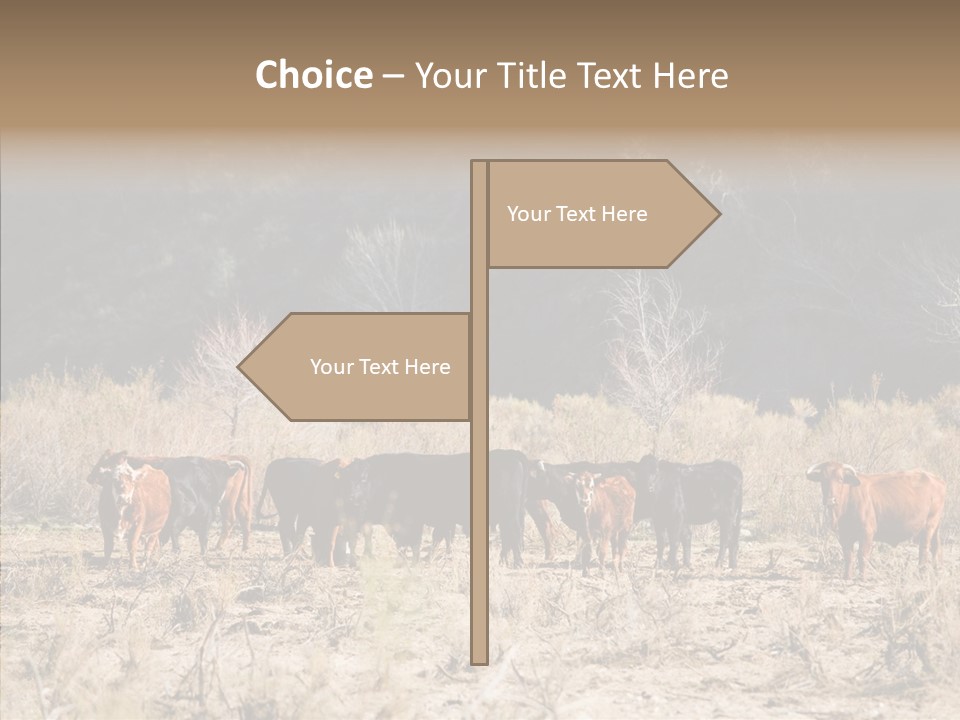 Choice – Your Title Text Here

Your Text Here

Your Text Here